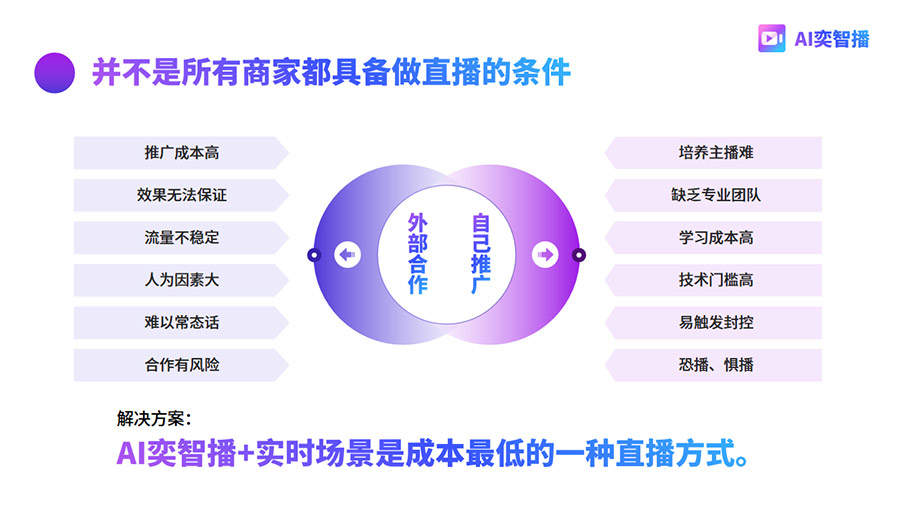 AI奕智播

并不是所有商家都具备做直播的条件

推广成本高
效果无法保证
流量不稳定
人为因素大
难以常态话
合作有风险

外部合作

自己推广

培养主播难
缺乏专业团队
学习成本高
技术门槛高
易触发封控
恐播、惧播

解决方案：
AI奕智播+实时场景是成本最低的一种直播方式。